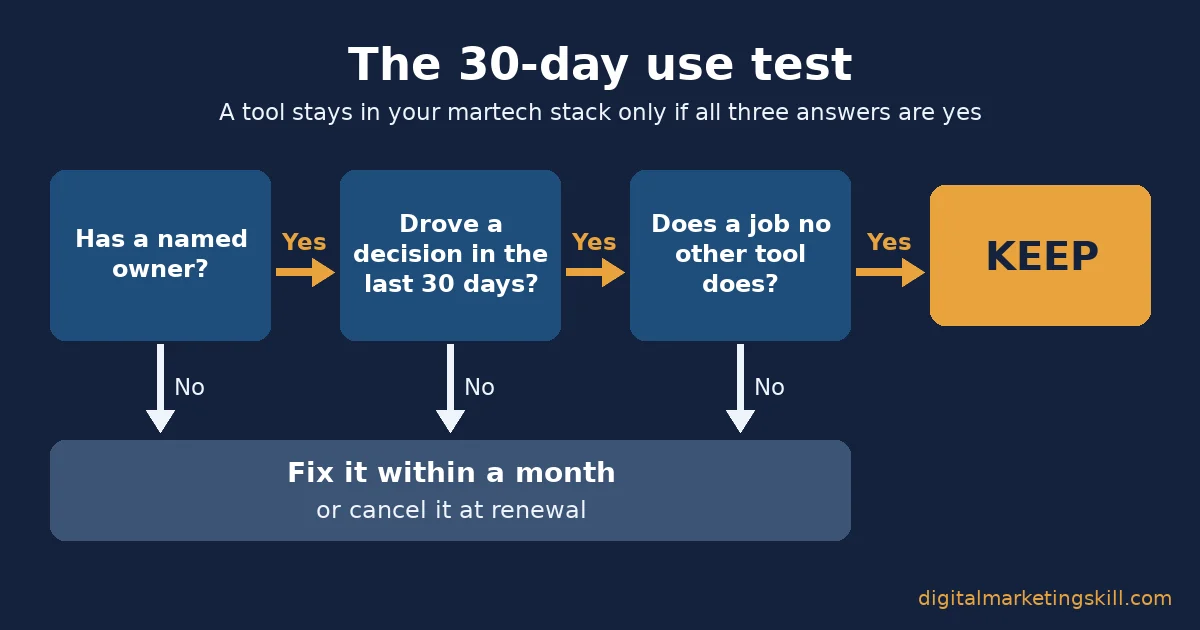 The 30-day use test

A tool stays in your martech stack only if all three answers are yes

Has a named owner?

Yes

Drove a decision in the last 30 days?

Yes

Does a job no other tool does?

Yes

KEEP

No

No

No

Fix it within a month

or cancel it at renewal

digitalmarketingskill.com